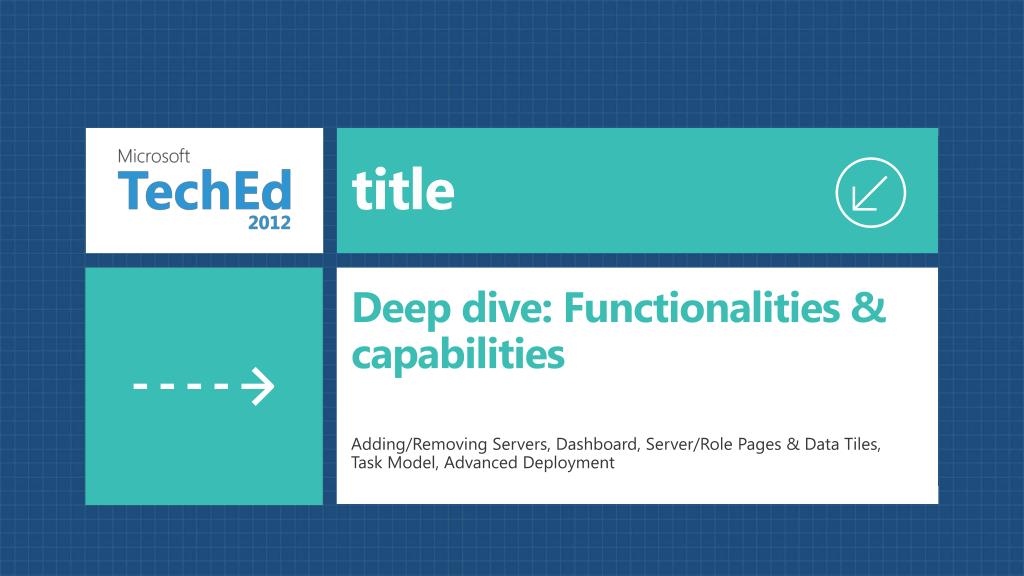 Microsoft
TechEd
2012

title

Deep dive: Functionalities & capabilities

Adding/Removing Servers, Dashboard, Server/Role Pages & Data Tiles, Task Model, Advanced Deployment